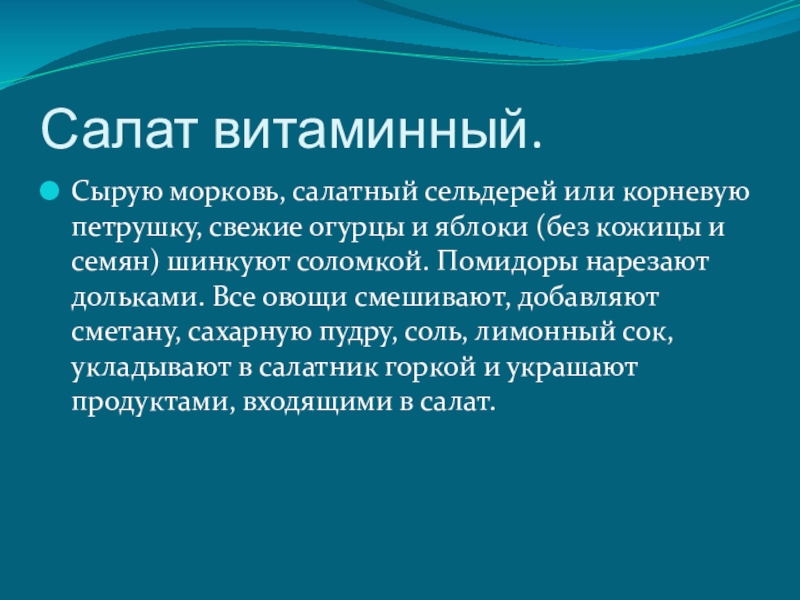 Салат витаминный.

Сырую морковь, салатный сельдерей или корневую петрушку, свежие огурцы и яблоки (без кожицы и семян) шинкуют соломкой. Помидоры нарезают дольками. Все овощи смешивают, добавляют сметану, сахарную пудру, соль, лимонный сок, укладывают в салатник горкой и украшают продуктами, входящими в салат.